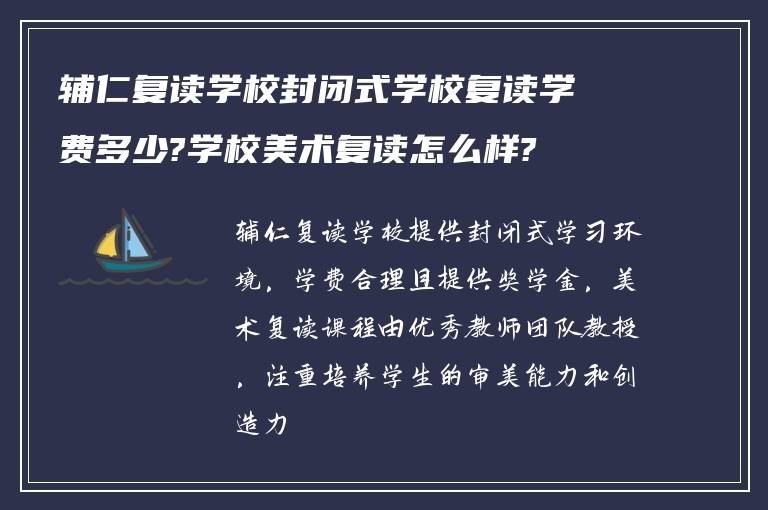 辅仁复读学校封闭式学校复读学费多少?学校美术复读怎么样?

辅仁复读学校提供封闭式学习环境，学费合理且提供奖学金，美术复读课程由优秀教师团队教授，注重培养学生的审美能力和创造力